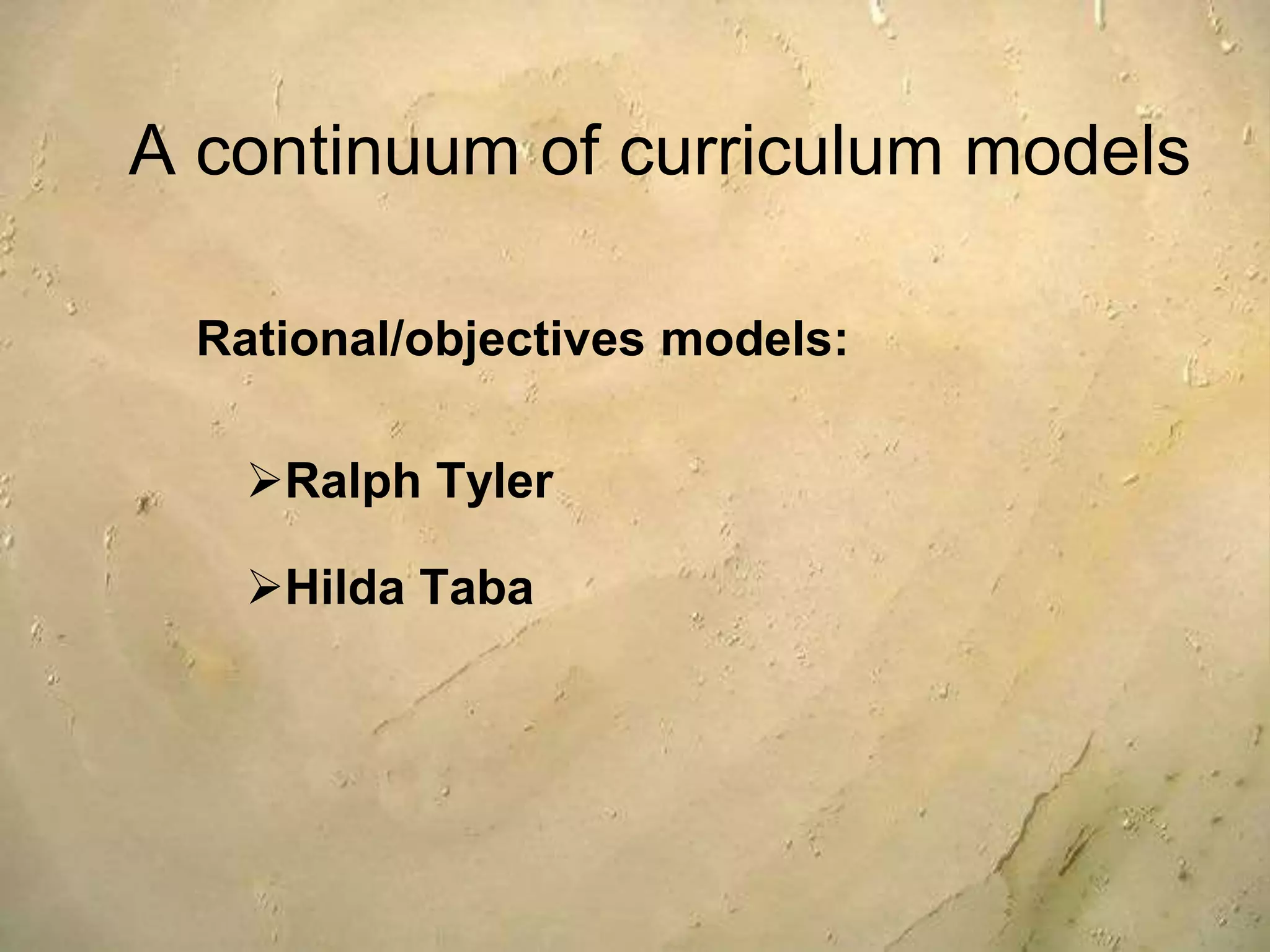 A continuum of curriculum models

Rational/objectives models:

➢Ralph Tyler

➢Hilda Taba